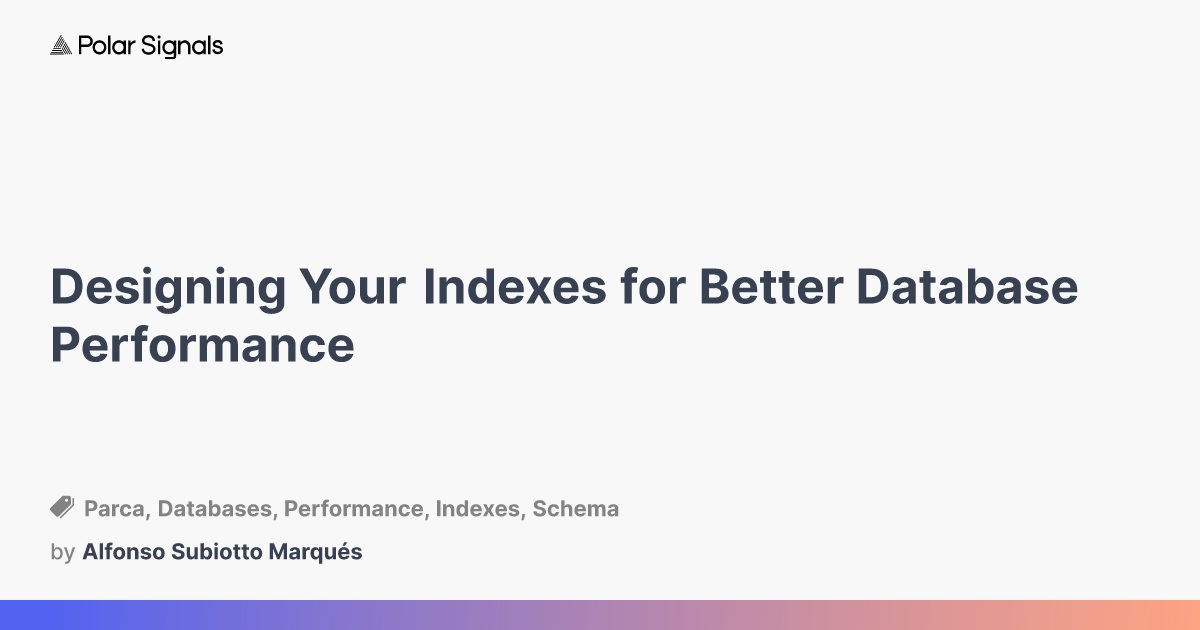 Polar Signals

Designing Your Indexes for Better Database Performance

Parca, Databases, Performance, Indexes, Schema

by Alfonso Subiotto Marqués